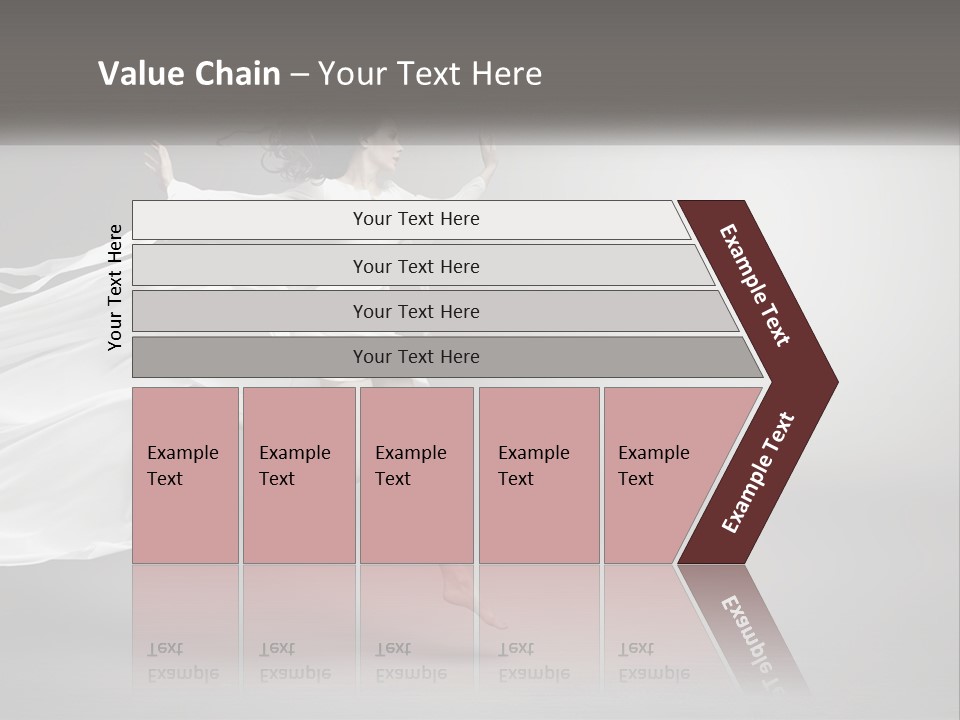 Value Chain – Your Text Here

Your Text Here

Your Text Here

Your Text Here

Your Text Here

Your Text Here

Example Text

Example Text

Example Text

Example Text

Example Text

Example Text

Example Text